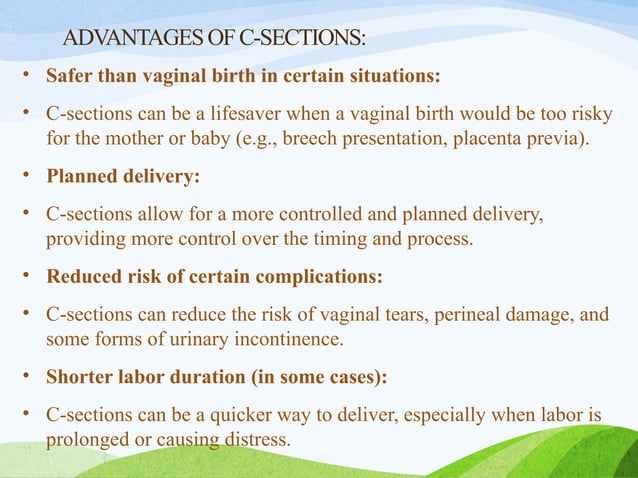 ADVANTAGES OF C-SECTIONS:

• Safer than vaginal birth in certain situations:

• C-sections can be a lifesaver when a vaginal birth would be too risky for the mother or baby (e.g., breech presentation, placenta previa).

• Planned delivery:

• C-sections allow for a more controlled and planned delivery, providing more control over the timing and process.

• Reduced risk of certain complications:

• C-sections can reduce the risk of vaginal tears, perineal damage, and some forms of urinary incontinence.

• Shorter labor duration (in some cases):

• C-sections can be a quicker way to deliver, especially when labor is prolonged or causing distress.